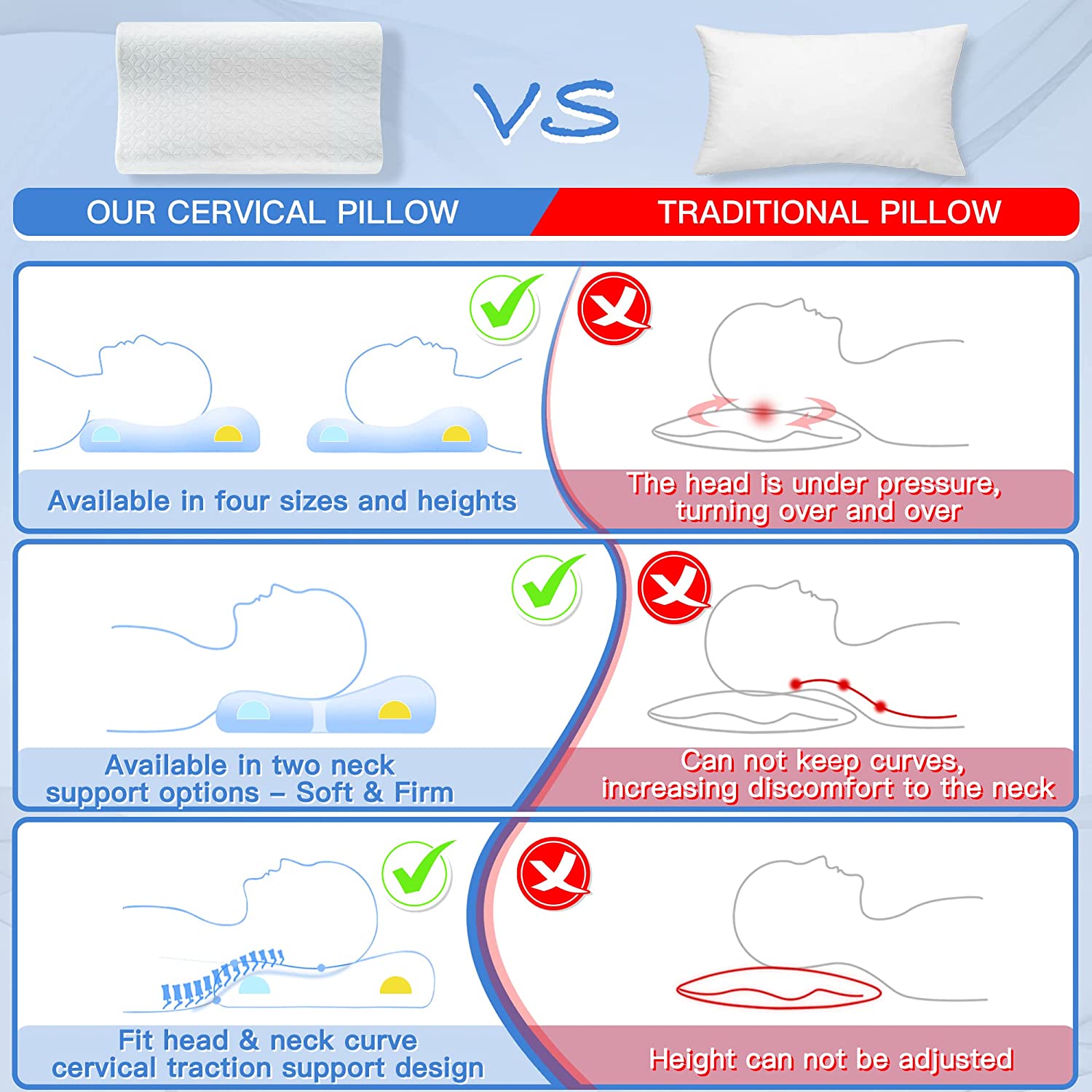 VS

OUR CERVICAL PILLOW

TRADITIONAL PILLOW

Available in four sizes and heights

The head is under pressure, turning over and over

Available in two neck support options – Soft & Firm

Can not keep curves, increasing discomfort to the neck

Fit head & neck curve cervical traction support design

Height can not be adjusted